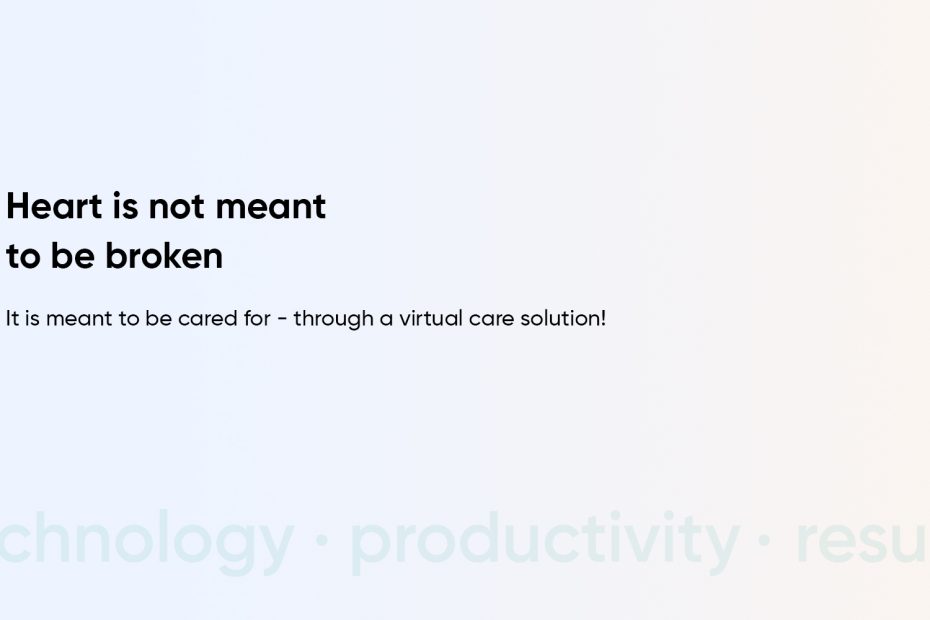 Heart is not meant to be broken

It is meant to be cared for - through a virtual care solution!

chnology · productivity · resu